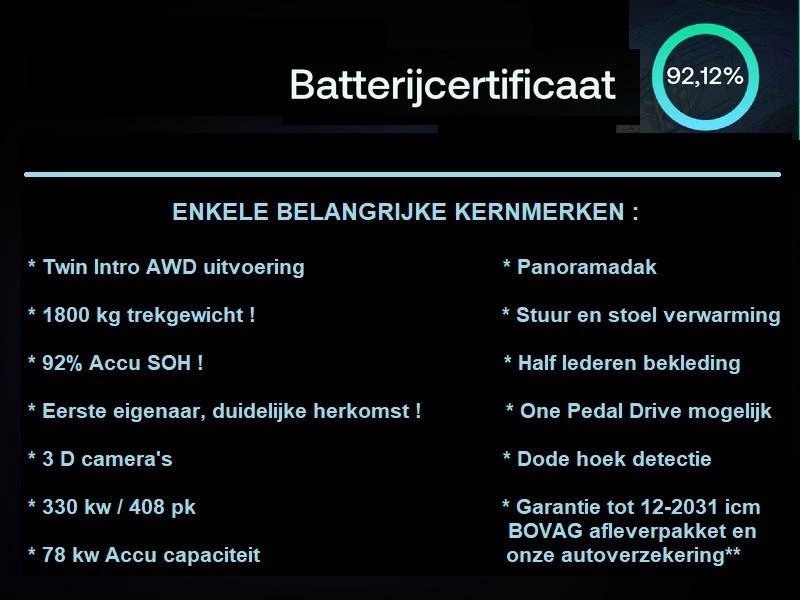 Batterijcertificaat

92,12%

ENKELE BELANGRIJKE KERNMERKEN :

* Twin Intro AWD uitvoering

* 1800 kg trekgewicht !

* 92% Accu SOH !

* Eerste eigenaar, duidelijke herkomst !

* 3 D camera's

* 330 kw / 408 pk

* 78 kw Accu capaciteit

* Panoramadak

* Stuur en stoel verwarming

* Half lederen bekleding

* One Pedal Drive mogelijk

* Dode hoek detectie

* Garantie tot 12-2031 icm BOVAG afleverpakket en onze autoverzekering**